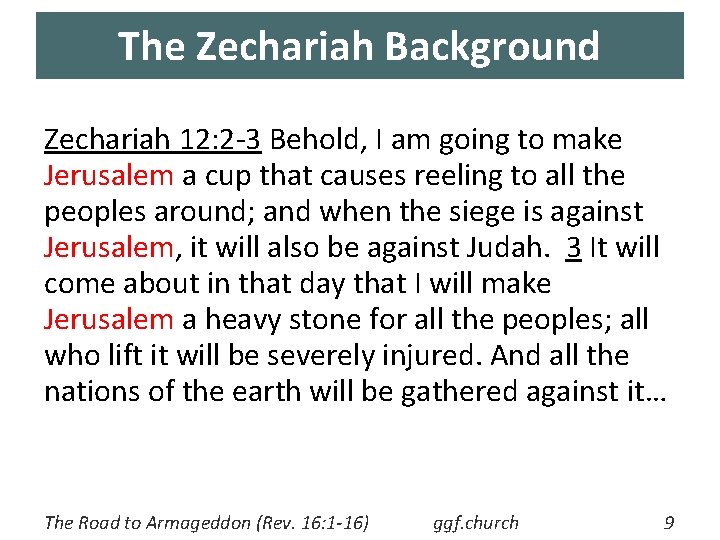 The Zechariah Background

Zechariah 12:2-3 Behold, I am going to make Jerusalem a cup that causes reeling to all the peoples around; and when the siege is against Jerusalem, it will also be against Judah. 3 It will come about in that day that I will make Jerusalem a heavy stone for all the peoples; all who lift it will be severely injured. And all the nations of the earth will be gathered against it…

The Road to Armageddon (Rev. 16:1-16) ggf.church 9